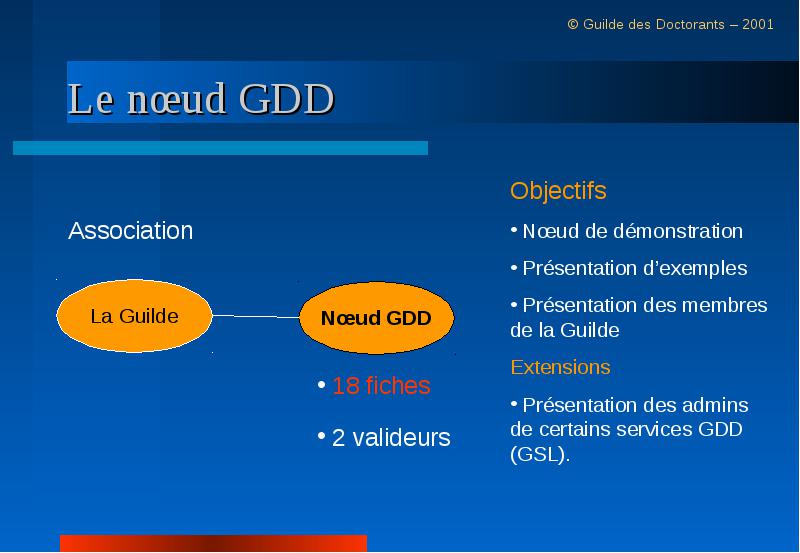 © Guilde des Doctorants – 2001

Le nœud GDD

Association

La Guilde

Nœud GDD

• 18 fiches

• 2 valideurs

Objectifs

• Nœud de démonstration

• Présentation d'exemples

• Présentation des membres de la Guilde

Extensions

• Présentation des admins de certains services GDD (GSL).